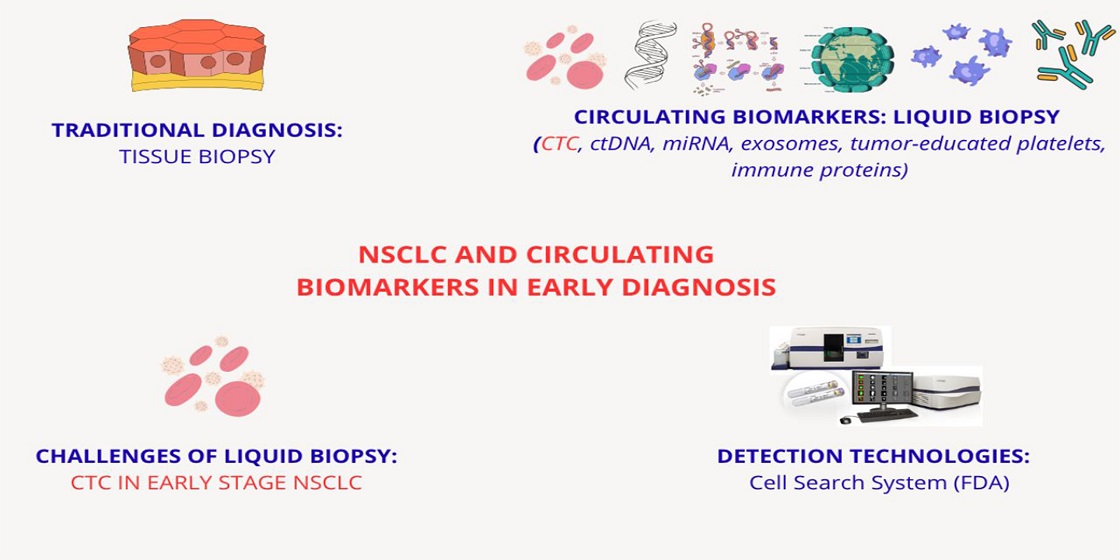 TRADITIONAL DIAGNOSIS:
TISSUE BIOPSY

CIRCULATING BIOMARKERS: LIQUID BIOPSY
(CTC, ctDNA, miRNA, exosomes, tumor-educated platelets, immune proteins)

NSCLC AND CIRCULATING
BIOMARKERS IN EARLY DIAGNOSIS

CHALLENGES OF LIQUID BIOPSY:
CTC IN EARLY STAGE NSCLC

DETECTION TECHNOLOGIES:
Cell Search System (FDA)